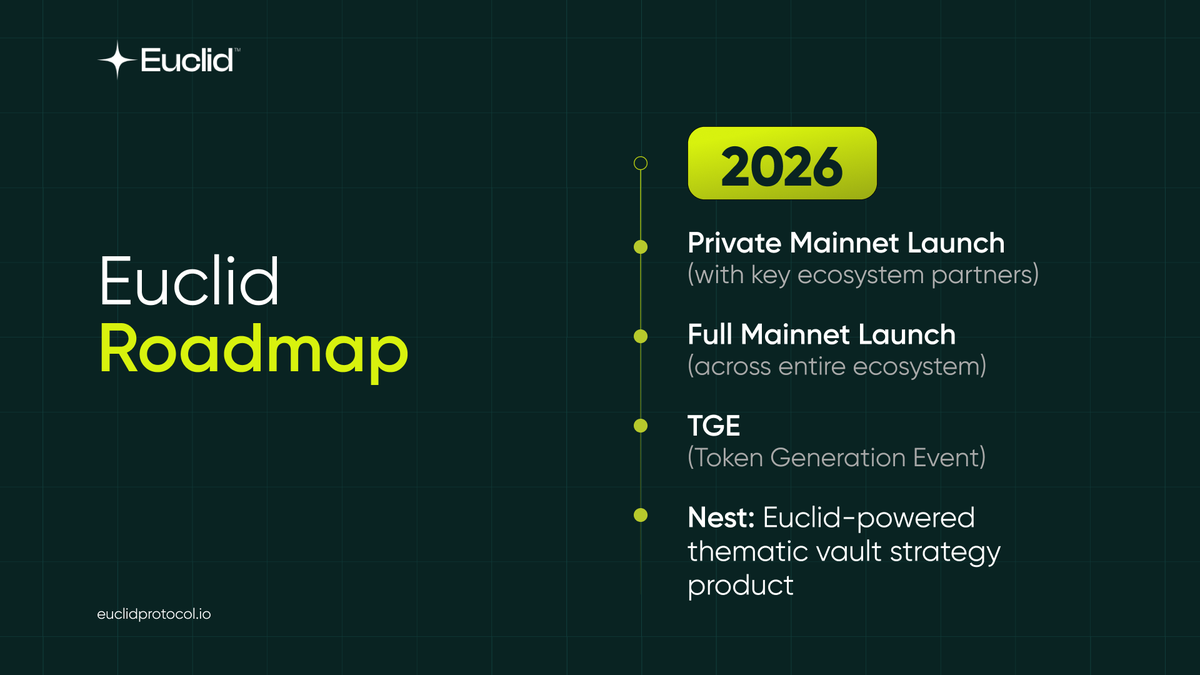 Euclid™

Euclid
Roadmap

2026

Private Mainnet Launch
(with key ecosystem partners)

Full Mainnet Launch
(across entire ecosystem)

TGE
(Token Generation Event)

Nest: Euclid-powered thematic vault strategy product

euclidprotocol.io